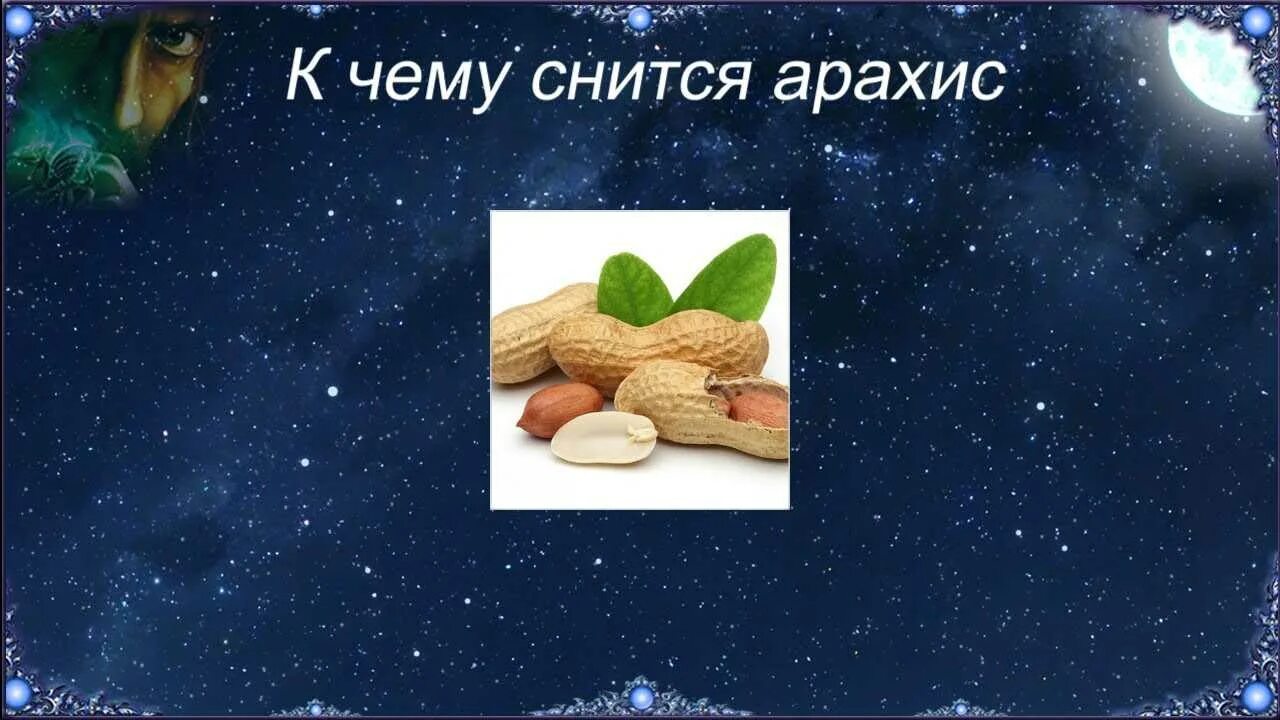 К чему снится арахис